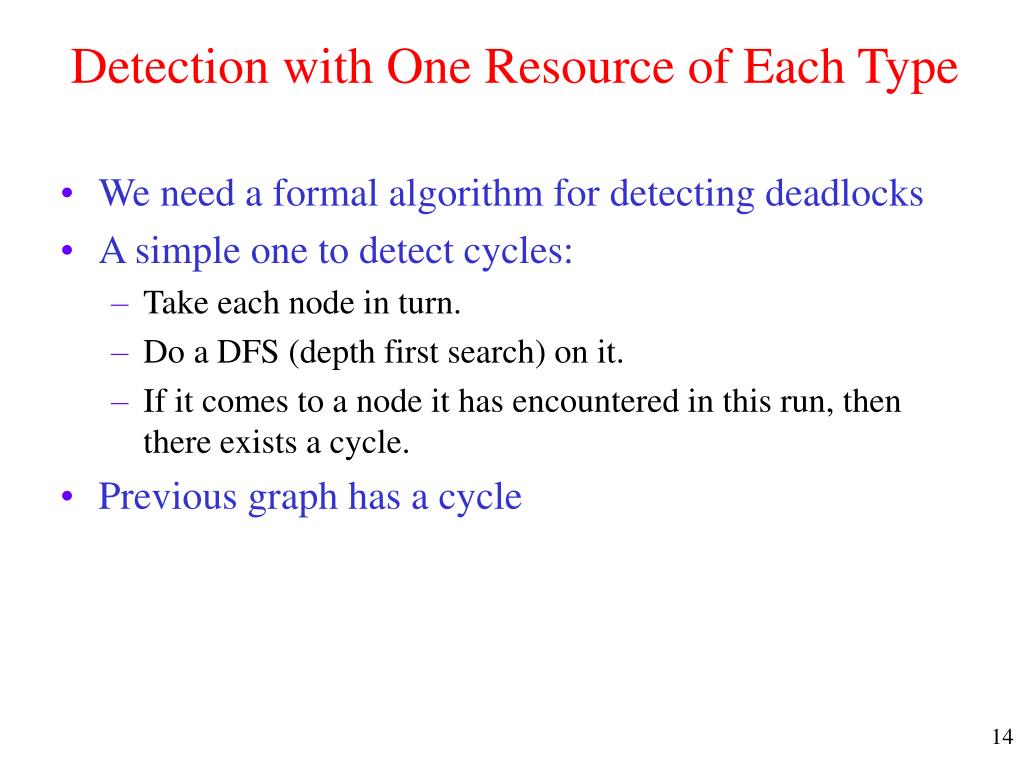 Detection with One Resource of Each Type

• We need a formal algorithm for detecting deadlocks
• A simple one to detect cycles:
– Take each node in turn.
– Do a DFS (depth first search) on it.
– If it comes to a node it has encountered in this run, then there exists a cycle.
• Previous graph has a cycle

14